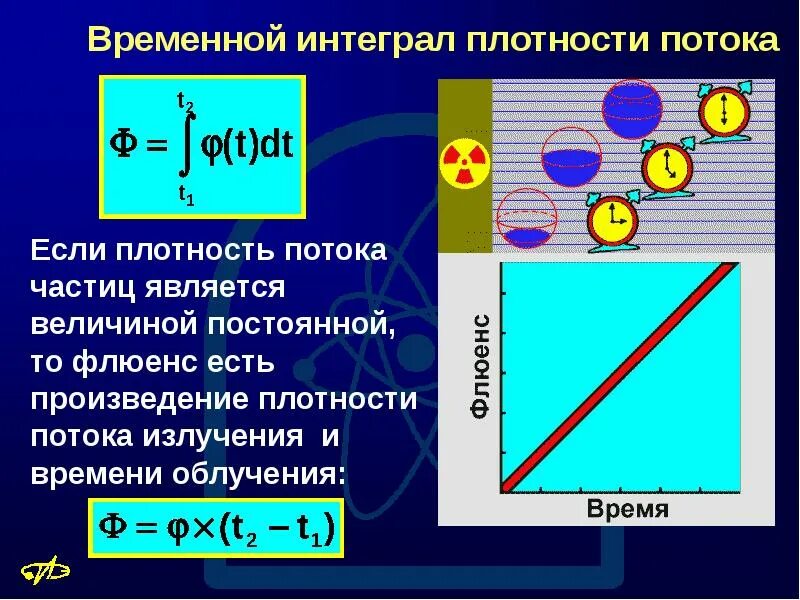 Временной интеграл плотности потока

$\Phi = \int_{t_1}^{t_2} \varphi(t)dt$

Если плотность потока частиц является величиной постоянной, то флюенс есть произведение плотности потока излучения и времени облучения:

$\Phi = \varphi \times (t_2 - t_1)$

Флюенс

Время